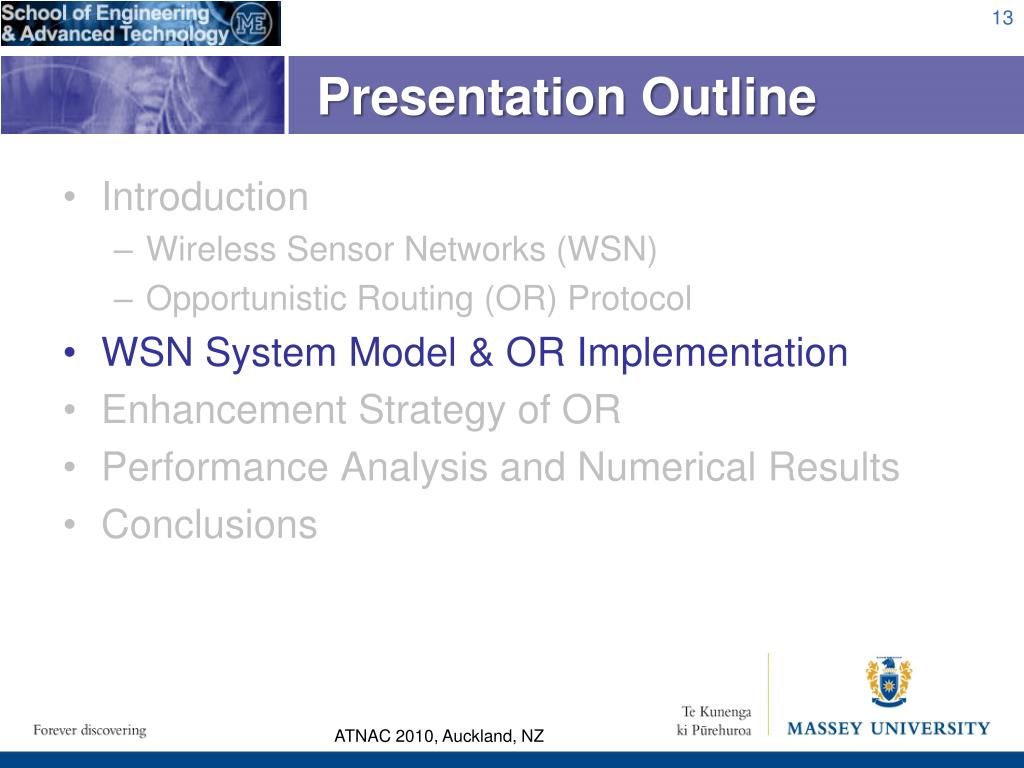 School of Engineering & Advanced Technology

13

Presentation Outline

• Introduction
– Wireless Sensor Networks (WSN)
– Opportunistic Routing (OR) Protocol
• WSN System Model & OR Implementation
• Enhancement Strategy of OR
• Performance Analysis and Numerical Results
• Conclusions

Forever discovering

ATNAC 2010, Auckland, NZ

Te Kunenga ki Pūrehuroa

MASSEY UNIVERSITY